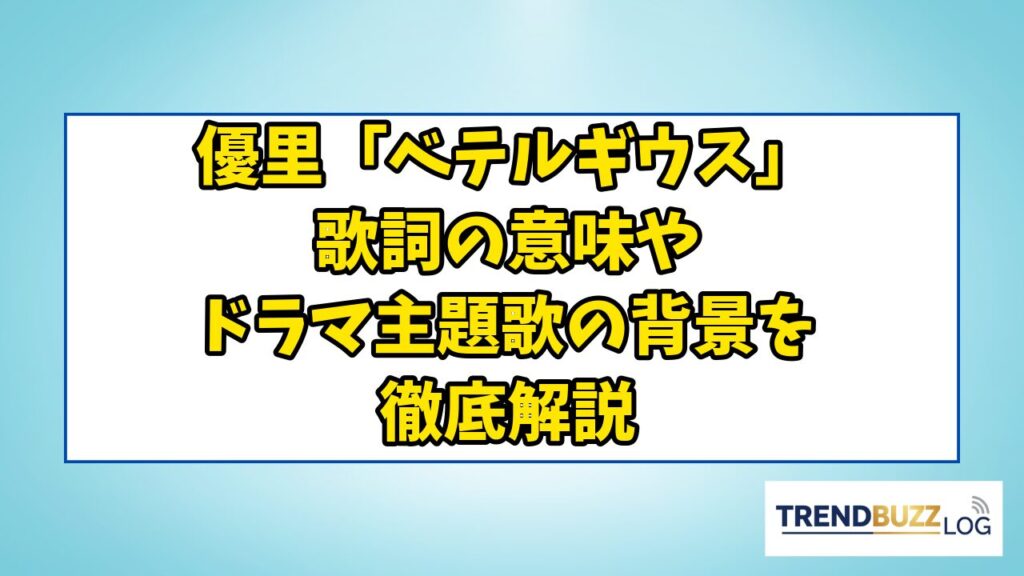 優里「ベテルギウス」
歌詞の意味や
ドラマ主題歌の背景を
徹底解説

TRENDBUZZ LOG